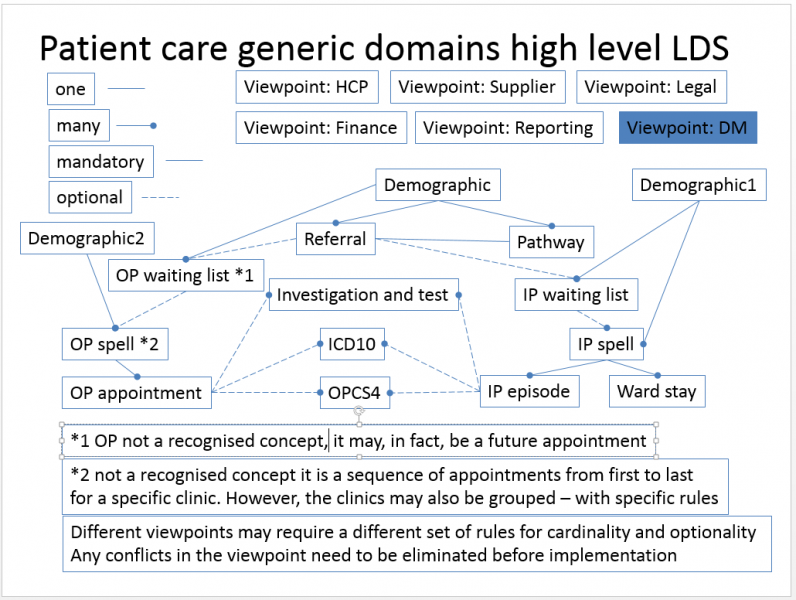 Patient care generic domains high level LDS

one

many

mandatory

optional

Viewpoint: HCP

Viewpoint: Supplier

Viewpoint: Legal

Viewpoint: Finance

Viewpoint: Reporting

Viewpoint: DM

Demographic

Demographic1

Demographic2

Referral

Pathway

OP waiting list *1

Investigation and test

IP waiting list

OP spell *2

ICD10

IP spell

OP appointment

OPCS4

IP episode

Ward stay

*1 OP not a recognised concept, it may, in fact, be a future appointment

*2 not a recognised concept it is a sequence of appointments from first to last for a specific clinic. However, the clinics may also be grouped – with specific rules

Different viewpoints may require a different set of rules for cardinality and optionality
Any conflicts in the viewpoint need to be eliminated before implementation